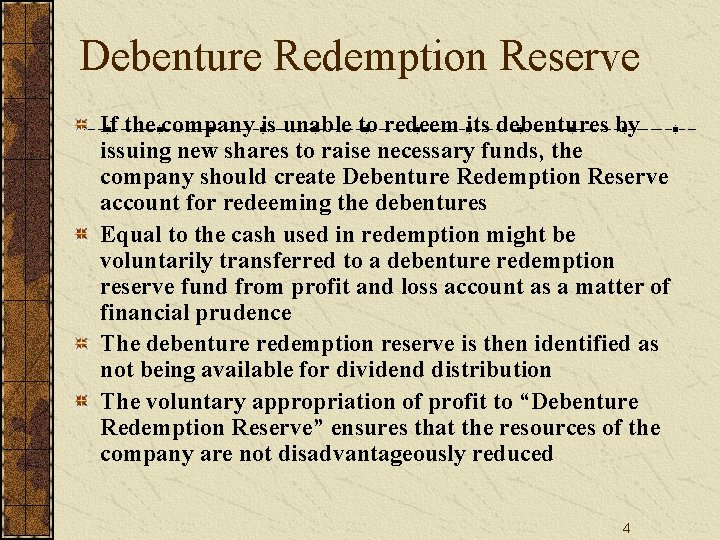 Debenture Redemption Reserve

If the company is unable to redeem its debentures by issuing new shares to raise necessary funds, the company should create Debenture Redemption Reserve account for redeeming the debentures

Equal to the cash used in redemption might be voluntarily transferred to a debenture redemption reserve fund from profit and loss account as a matter of financial prudence

The debenture redemption reserve is then identified as not being available for dividend distribution

The voluntary appropriation of profit to “Debenture Redemption Reserve” ensures that the resources of the company are not disadvantageously reduced

4